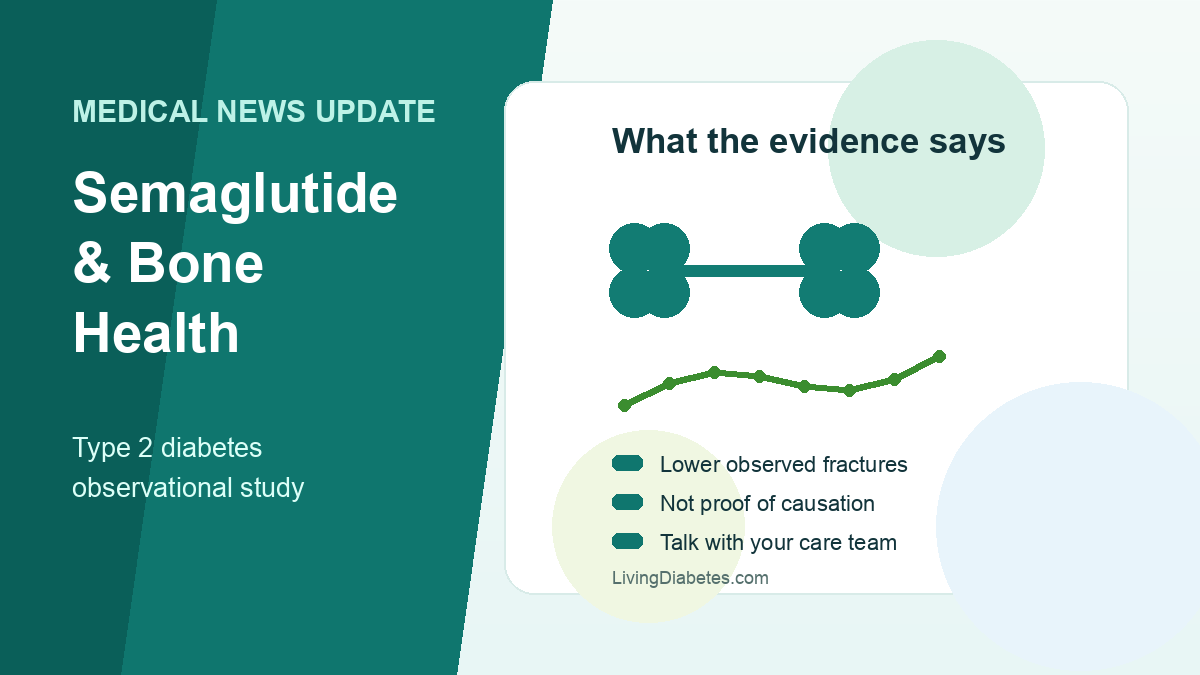 MEDICAL NEWS UPDATE

Semaglutide & Bone Health

Type 2 diabetes observational study

What the evidence says

Lower observed fractures

Not proof of causation

Talk with your care team

LivingDiabetes.com